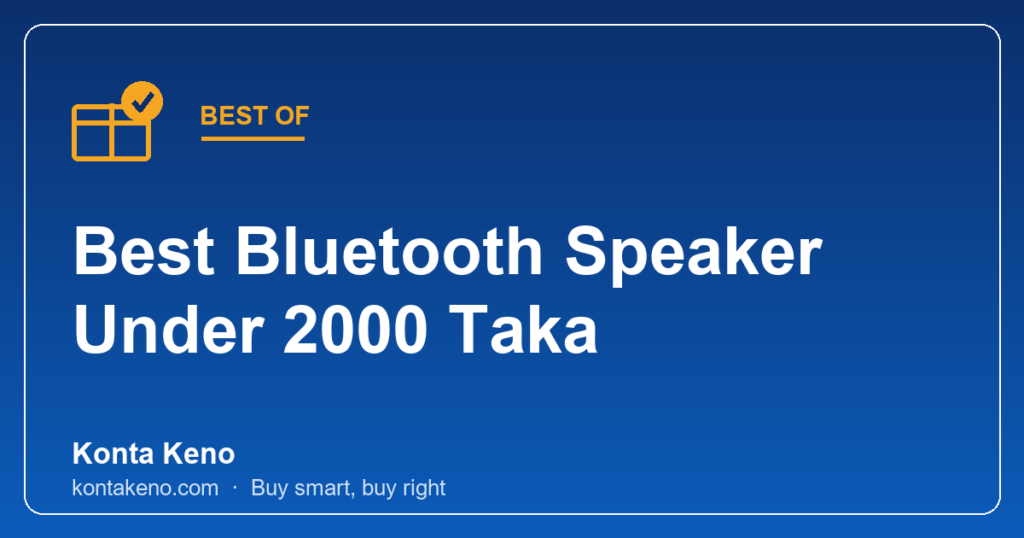 BEST OF

Best Bluetooth Speaker Under 2000 Taka

Konta Keno

kontakeno.com · Buy smart, buy right